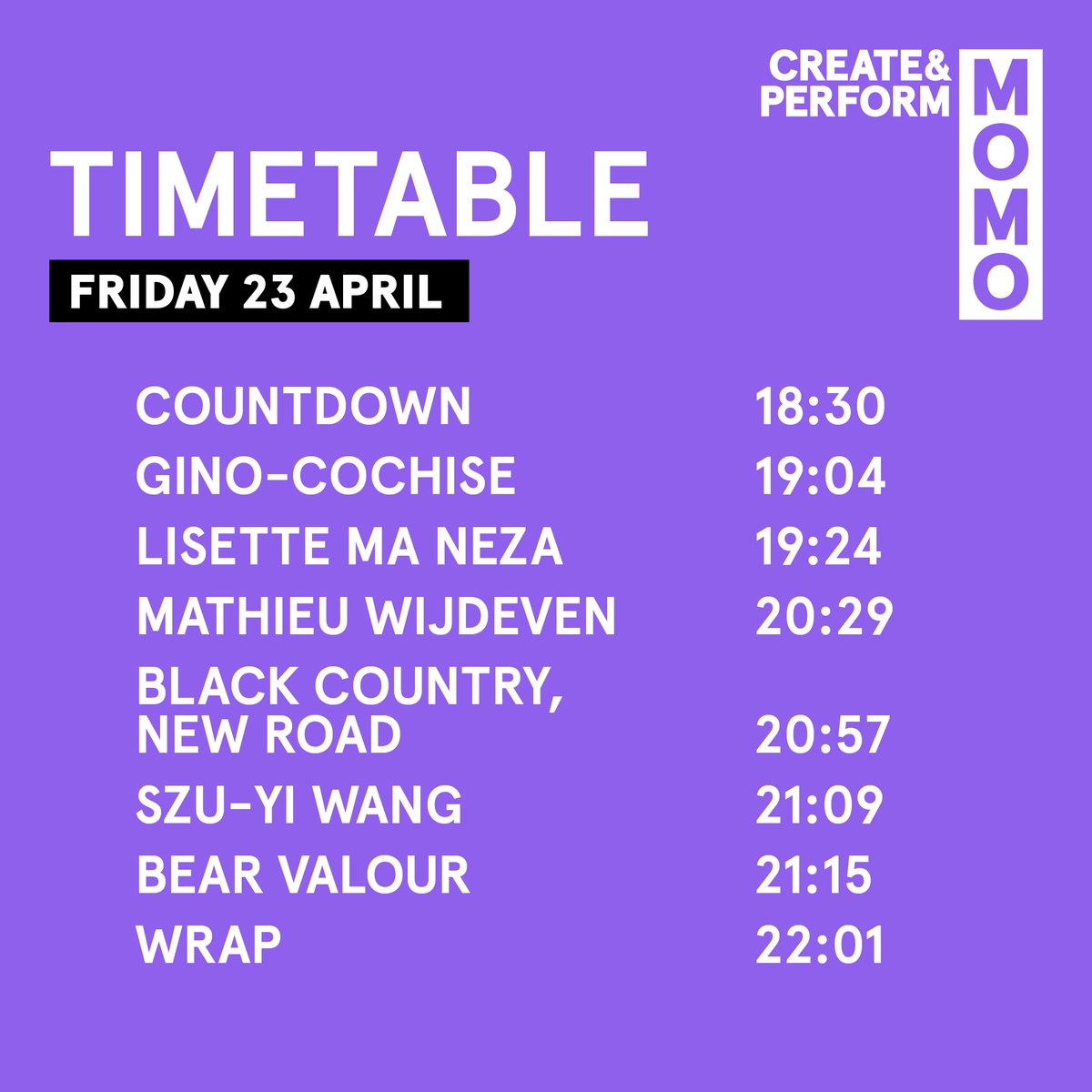 CREATE&
PERFORM

MOMO

TIMETABLE

FRIDAY 23 APRIL

| | |
|---|---|
| COUNTDOWN | 18:30 |
| GINO-COCHISE | 19:04 |
| LISETTE MA NEZA | 19:24 |
| MATHIEU WIJDEVEN | 20:29 |
| BLACK COUNTRY, NEW ROAD | 20:57 |
| SZU-YI WANG | 21:09 |
| BEAR VALOUR | 21:15 |
| WRAP | 22:01 |